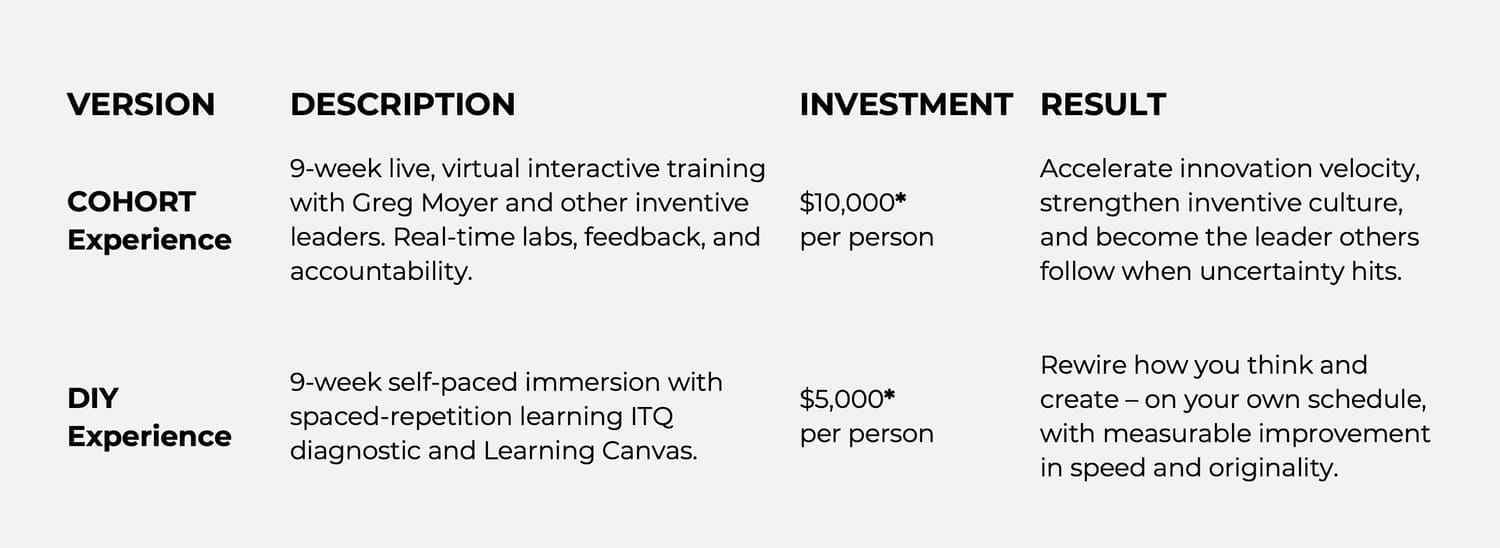 | VERSION | DESCRIPTION | INVESTMENT | RESULT |
|---|---|---|---|
| COHORT Experience | 9-week live, virtual interactive training with Greg Moyer and other inventive leaders. Real-time labs, feedback, and accountability. | \$10,000* per person | Accelerate innovation velocity, strengthen inventive culture, and become the leader others follow when uncertainty hits. |
| DIY Experience | 9-week self-paced immersion with spaced-repetition learning ITQ diagnostic and Learning Canvas. | \$5,000* per person | Rewire how you think and create – on your own schedule, with measurable improvement in speed and originality. |